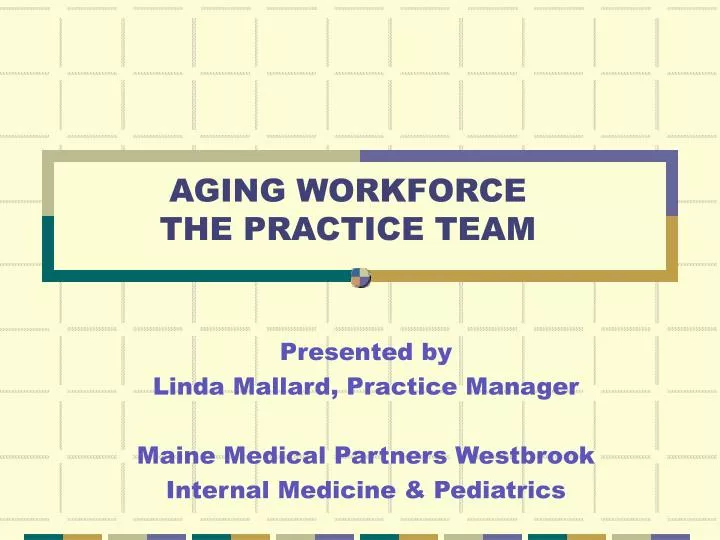 AGING WORKFORCE
THE PRACTICE TEAM

Presented by
Linda Mallard, Practice Manager

Maine Medical Partners Westbrook
Internal Medicine & Pediatrics